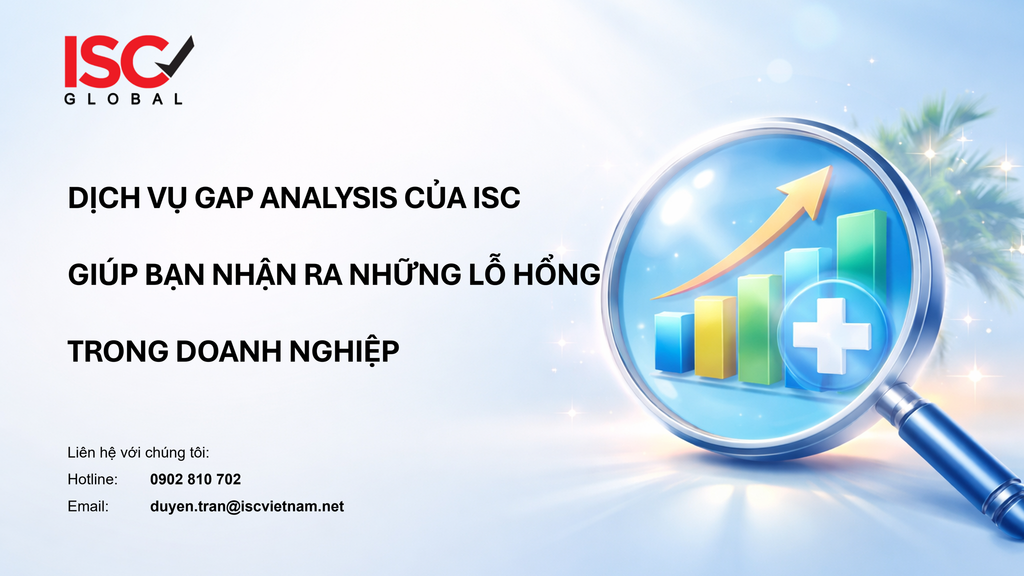 ISC
GLOBAL

DỊCH VỤ GAP ANALYSIS CỦA ISC

GIÚP BẠN NHẬN RA NHỮNG LỖ HỔNG

TRONG DOANH NGHIỆP

Liên hệ với chúng tôi:

Hotline: 0902 810 702

Email: duyen.tran@iscvietnam.net